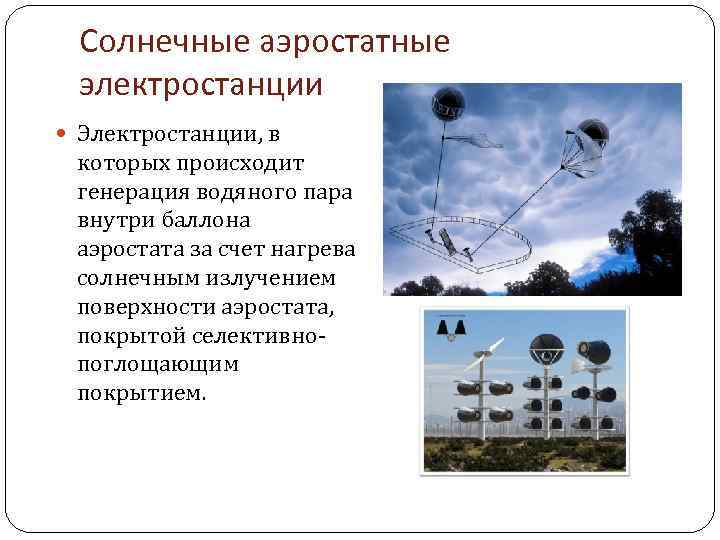 Солнечные аэростатные электростанции

Электростанции, в которых происходит генерация водяного пара внутри баллона аэростата за счет нагрева солнечным излучением поверхности аэростата, покрытой селективно-поглощающим покрытием.